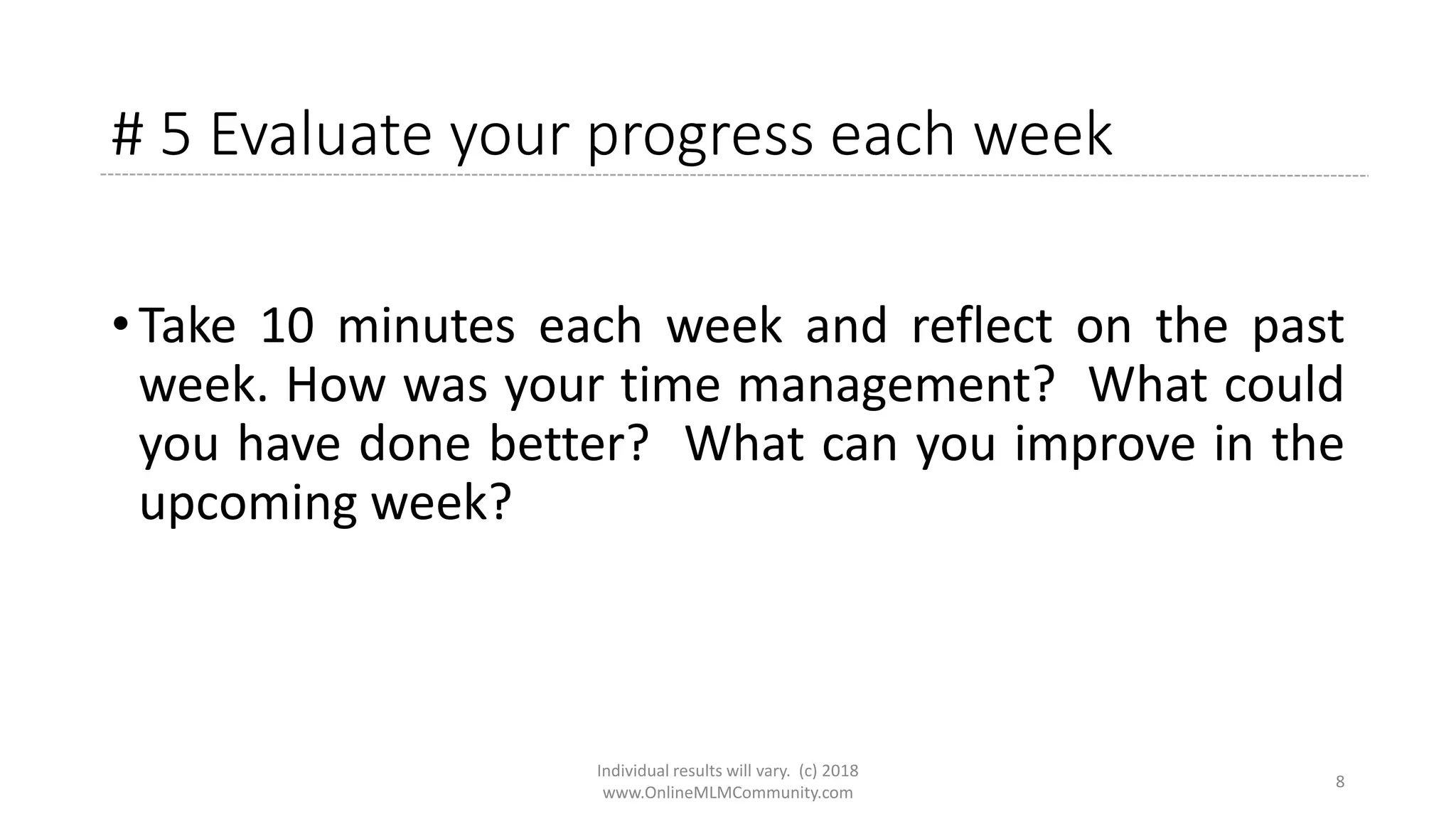 # 5 Evaluate your progress each week

• Take 10 minutes each week and reflect on the past week. How was your time management? What could you have done better? What can you improve in the upcoming week?

Individual results will vary. (c) 2018
www.OnlineMLMCommunity.com

8